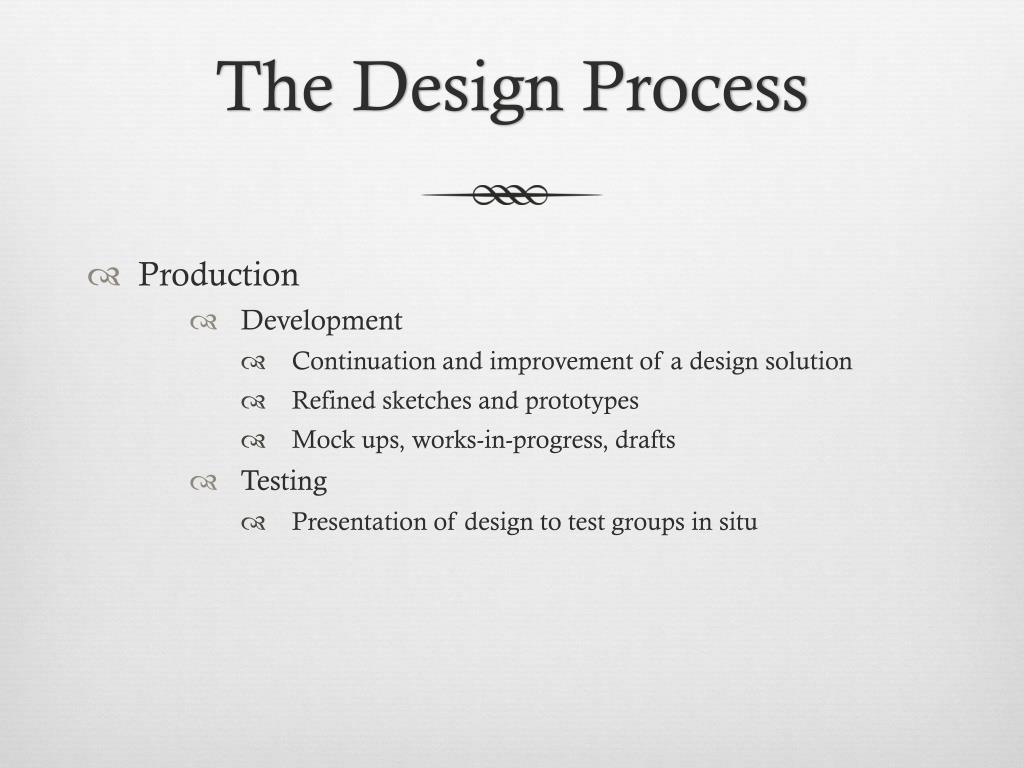 The Design Process

Production

Development

Continuation and improvement of a design solution

Refined sketches and prototypes

Mock ups, works-in-progress, drafts

Testing

Presentation of design to test groups in situ